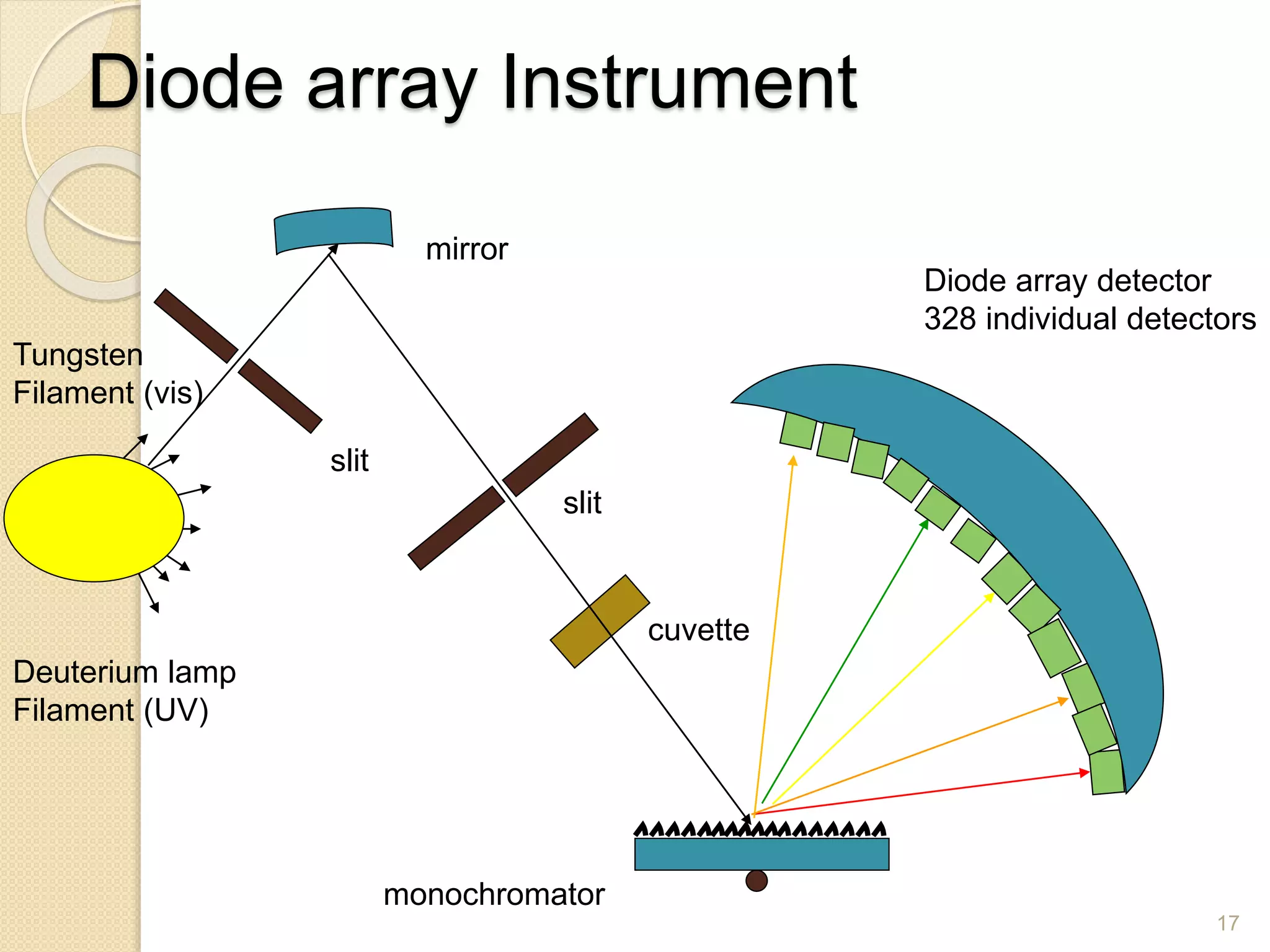 Diode array Instrument

mirror

Diode array detector
328 individual detectors

Tungsten
Filament (vis)

slit

slit

cuvette

Deuterium lamp
Filament (UV)

monochromator

17